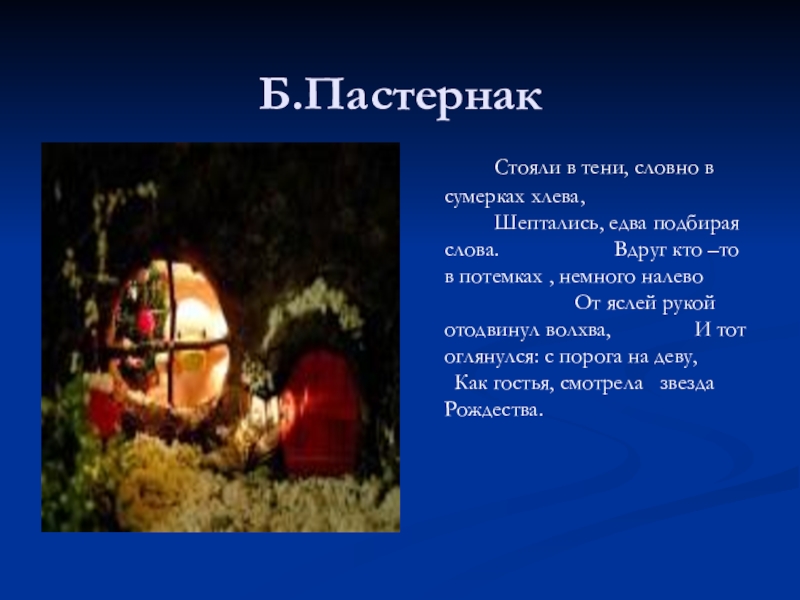 Б.Пастернак

Стояли в тени, словно в сумерках хлева,
Шептались, едва подбирая слова. Вдруг кто –то в потемках , немного налево
От яслей рукой отодвинул волхва, И тот оглянулся: с порога на деву,
Как гостья, смотрела звезда Рождества.